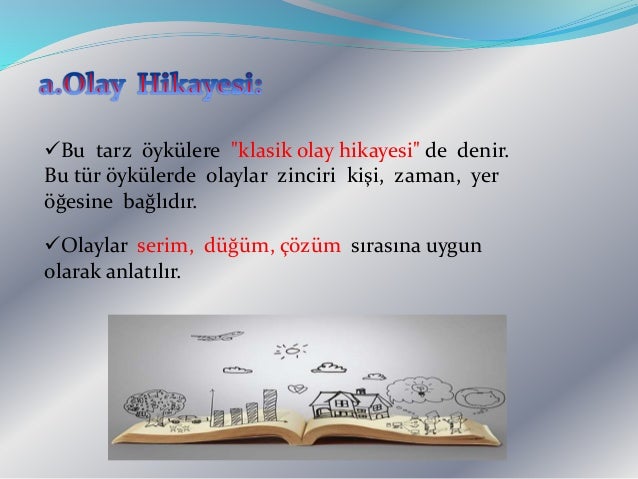 a.Olay Hikayesi:

✓Bu tarz öykülere "klasik olay hikayesi" de denir. Bu tür öykülerde olaylar zinciri kişi, zaman, yer öğesine bağlıdır.

✓Olaylar serim, düğüm, çözüm sırasına uygun olarak anlatılır.